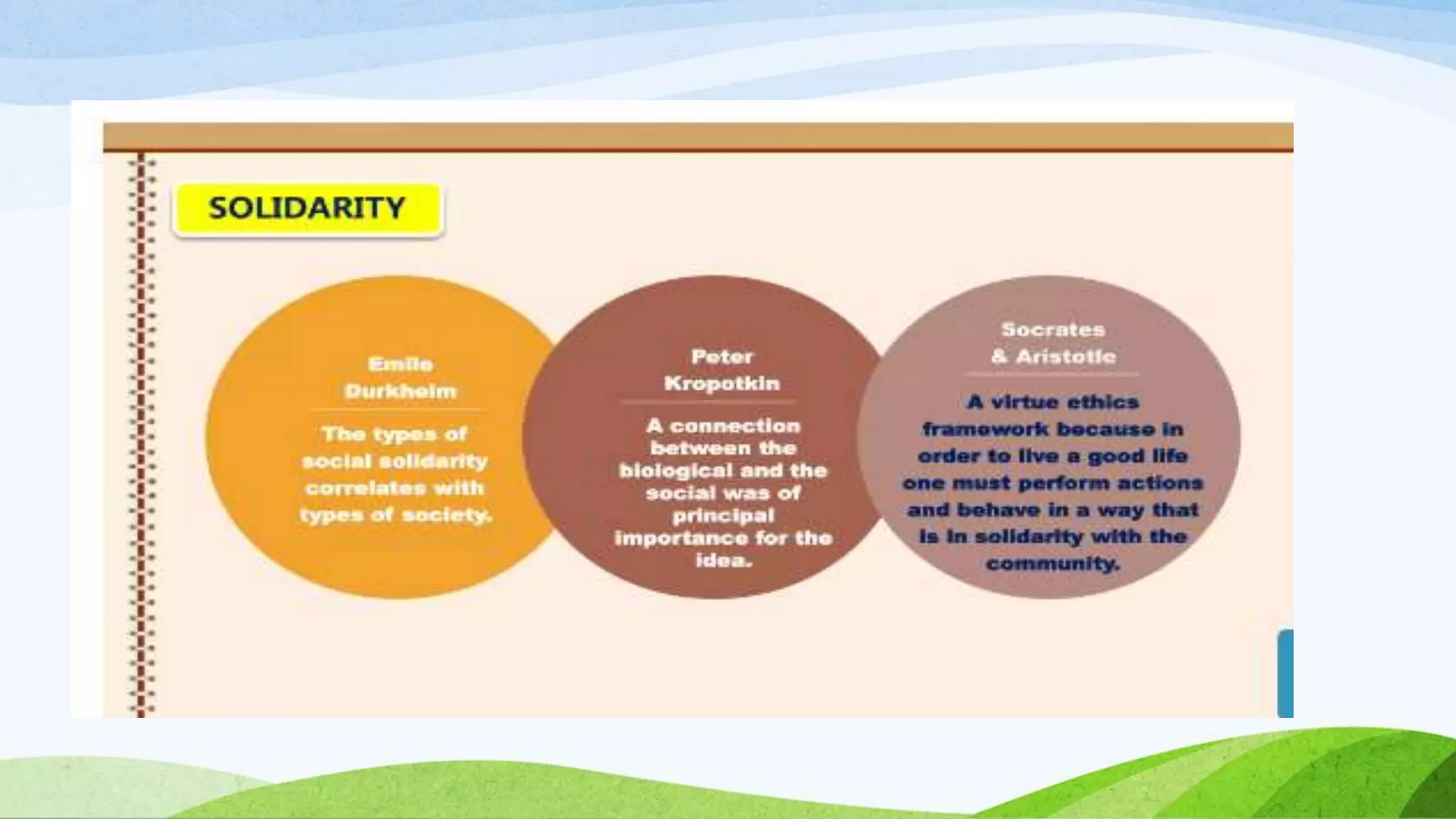 SOLIDARITY

Emile Durkheim

The types of social solidarity correlates with types of society.

Peter Kropotkin

A connection between the biological and the social was of principal importance for the idea.

Socrates & Aristotle

A virtue ethics framework because in order to live a good life one must perform actions and behave in a way that is in solidarity with the community.